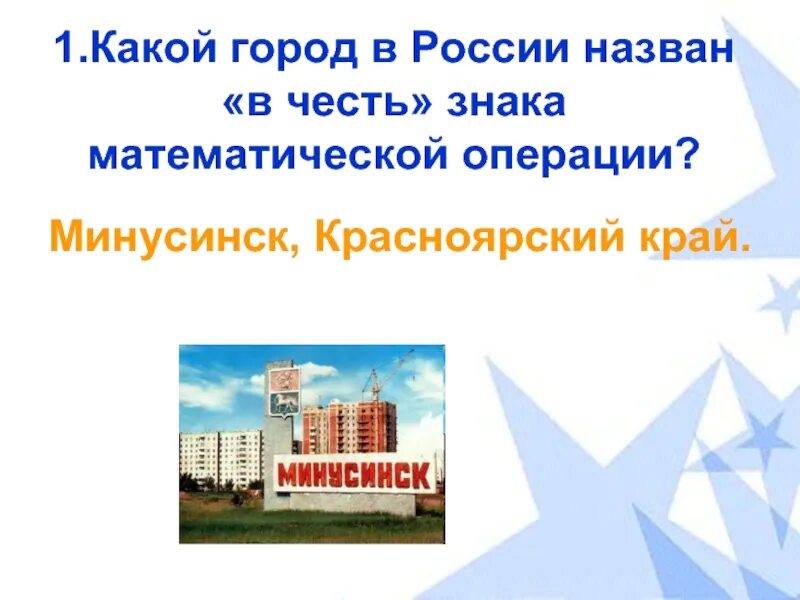 1.Какой город в России назван «в честь» знака математической операции?

Минусинск, Красноярский край.

МИНУСИНСК